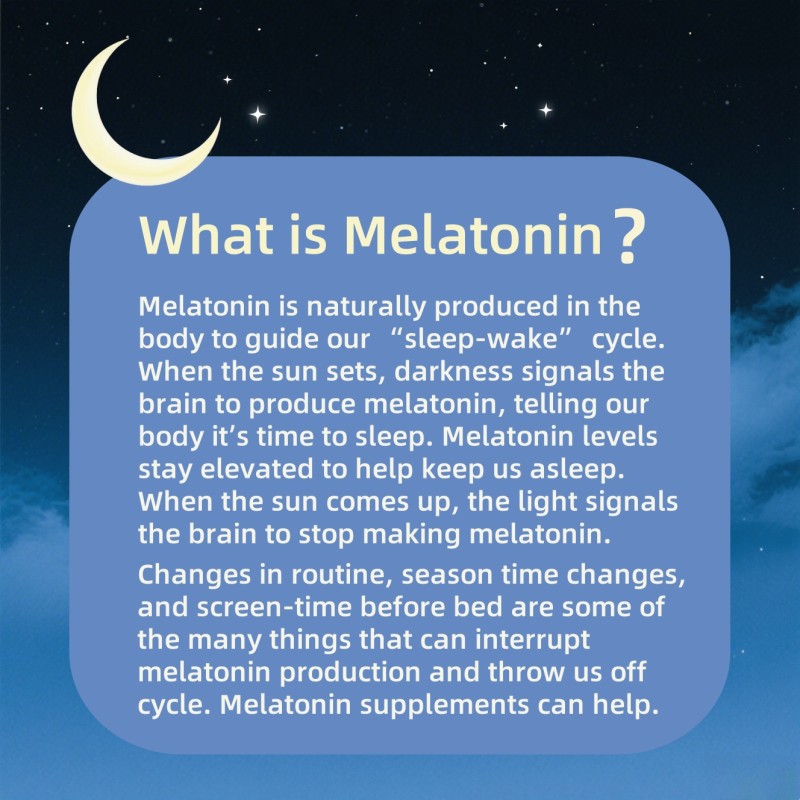 What is Melatonin？

Melatonin is naturally produced in the body to guide our “sleep-wake” cycle. When the sun sets, darkness signals the brain to produce melatonin, telling our body it’s time to sleep. Melatonin levels stay elevated to help keep us asleep. When the sun comes up, the light signals the brain to stop making melatonin.

Changes in routine, season time changes, and screen-time before bed are some of the many things that can interrupt melatonin production and throw us off cycle. Melatonin supplements can help.